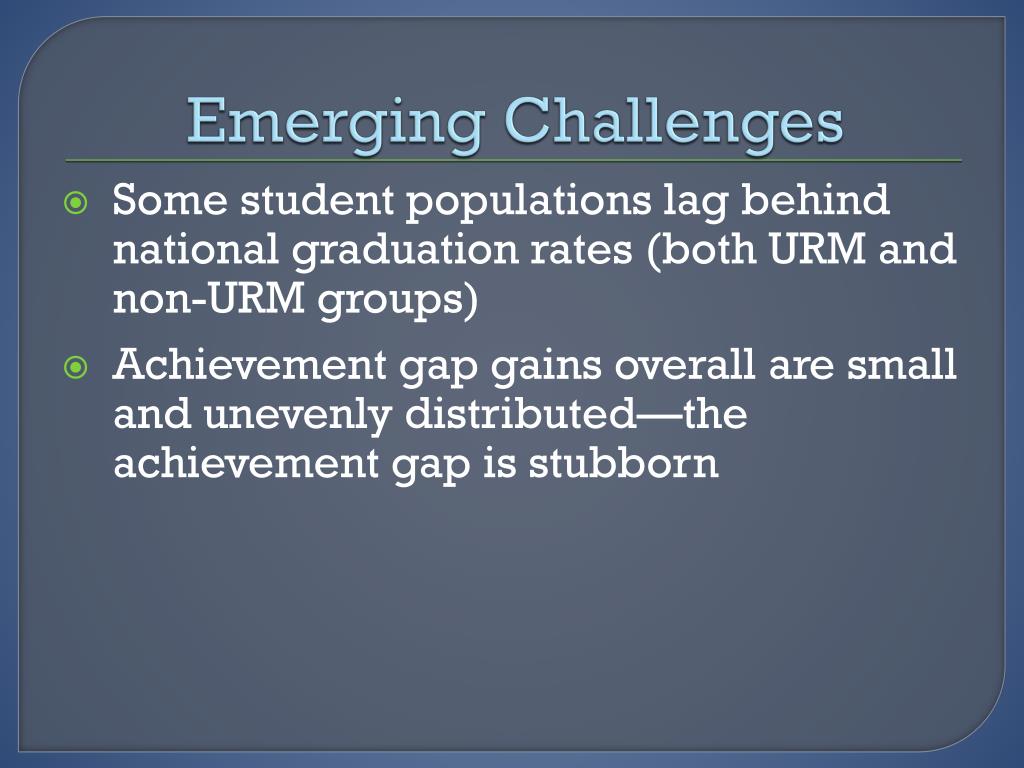 Emerging Challenges

Some student populations lag behind national graduation rates (both URM and non-URM groups)

Achievement gap gains overall are small and unevenly distributed—the achievement gap is stubborn